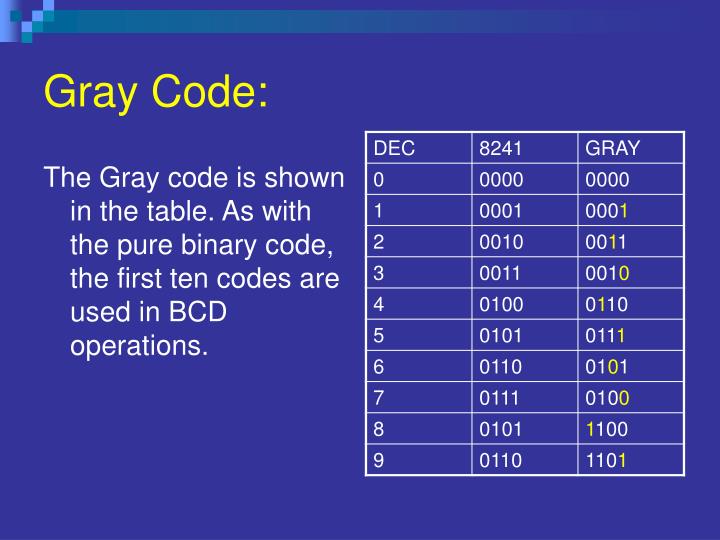 Gray Code:

The Gray code is shown in the table. As with the pure binary code, the first ten codes are used in BCD operations.

| DEC | 8241 | GRAY |
|---|---|---|
| 0 | 0000 | 0000 |
| 1 | 0001 | 0001 |
| 2 | 0010 | 0011 |
| 3 | 0011 | 0010 |
| 4 | 0100 | 0110 |
| 5 | 0101 | 0111 |
| 6 | 0110 | 0101 |
| 7 | 0111 | 0100 |
| 8 | 0101 | 1100 |
| 9 | 0110 | 1101 |